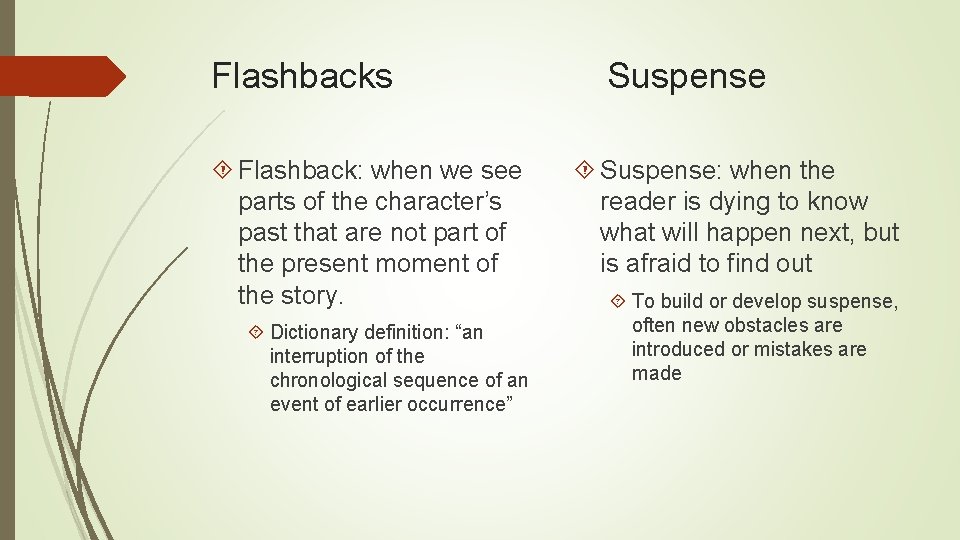 Flashbacks

Flashback: when we see parts of the character’s past that are not part of the present moment of the story.

Dictionary definition: “an interruption of the chronological sequence of an event of earlier occurrence”

Suspense

Suspense: when the reader is dying to know what will happen next, but is afraid to find out

To build or develop suspense, often new obstacles are introduced or mistakes are made